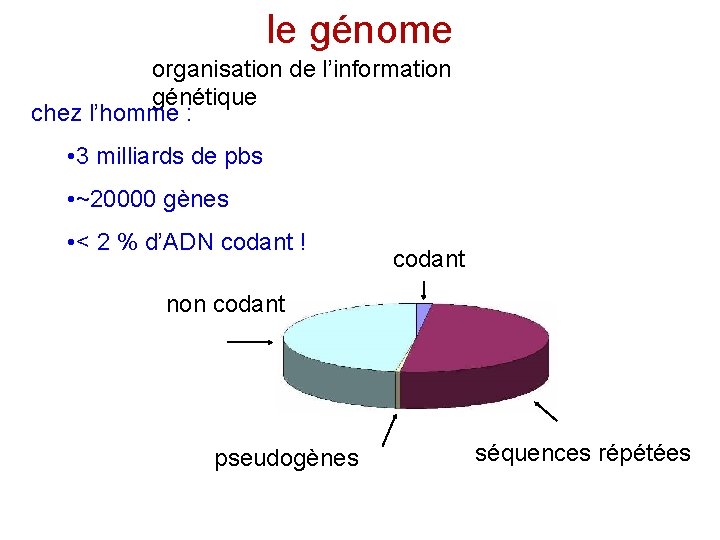 le génome

organisation de l'information génétique

chez l'homme :

•3 milliards de pbs

•~20000 gènes

•< 2 % d'ADN codant !

codant

non codant

pseudogènes

séquences répétées